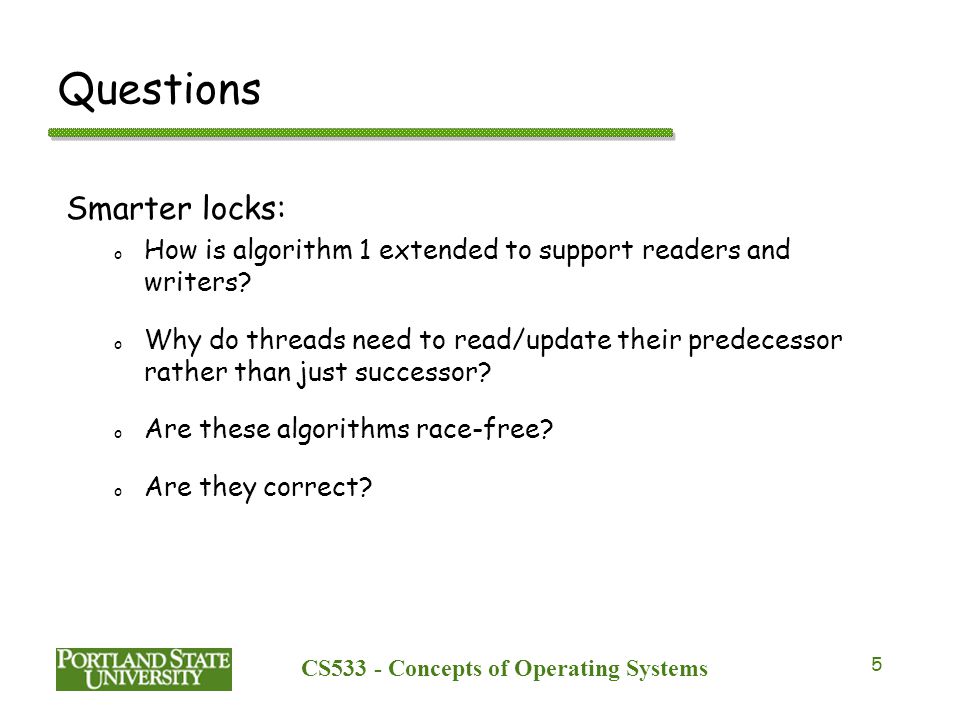 Questions

Smarter locks:

o How is algorithm 1 extended to support readers and writers?

o Why do threads need to read/update their predecessor rather than just successor?

o Are these algorithms race-free?

o Are they correct?

PORTLAND STATE UNIVERSITY

CS533 - Concepts of Operating Systems

5